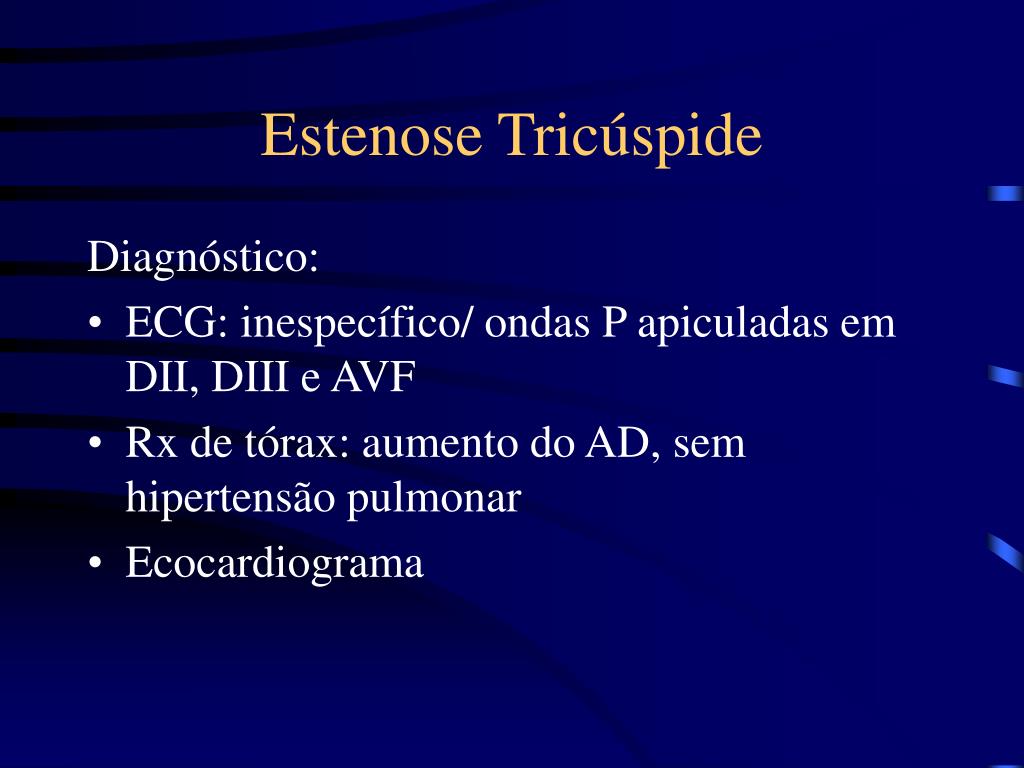 Estenose Tricúspide

Diagnóstico:

• ECG: inespecífico/ ondas P apiculadas em DII, DIII e AVF
• Rx de tórax: aumento do AD, sem hipertensão pulmonar
• Ecocardiograma